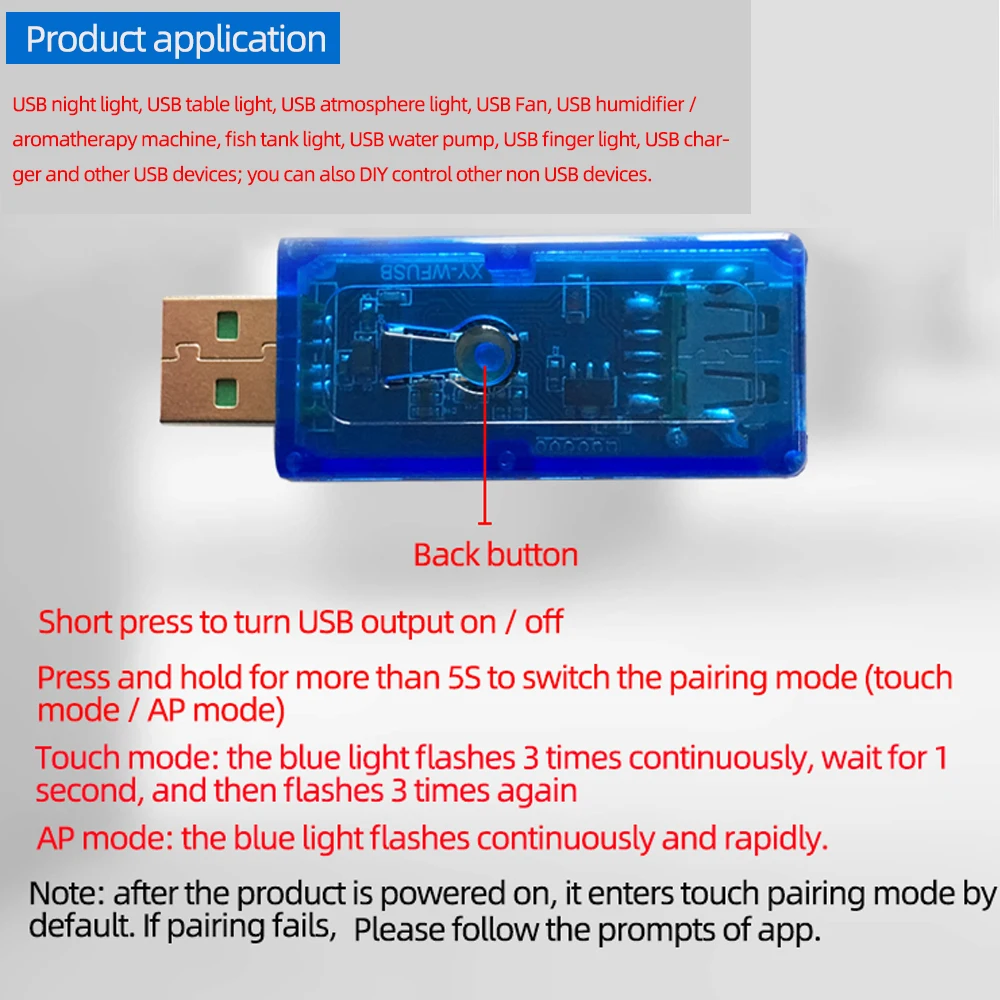 Product application

USB night light, USB table light, USB atmosphere light, USB Fan, USB humidifier / aromatherapy machine, fish tank light, USB water pump, USB finger light, USB charger and other USB devices; you can also DIY control other non USB devices.

XY-WFUSB

Back button

Short press to turn USB output on / off

Press and hold for more than 5S to switch the pairing mode (touch mode / AP mode)

Touch mode: the blue light flashes 3 times continuously, wait for 1 second, and then flashes 3 times again

AP mode: the blue light flashes continuously and rapidly.

Note: after the product is powered on, it enters touch pairing mode by default. If pairing fails, Please follow the prompts of app.